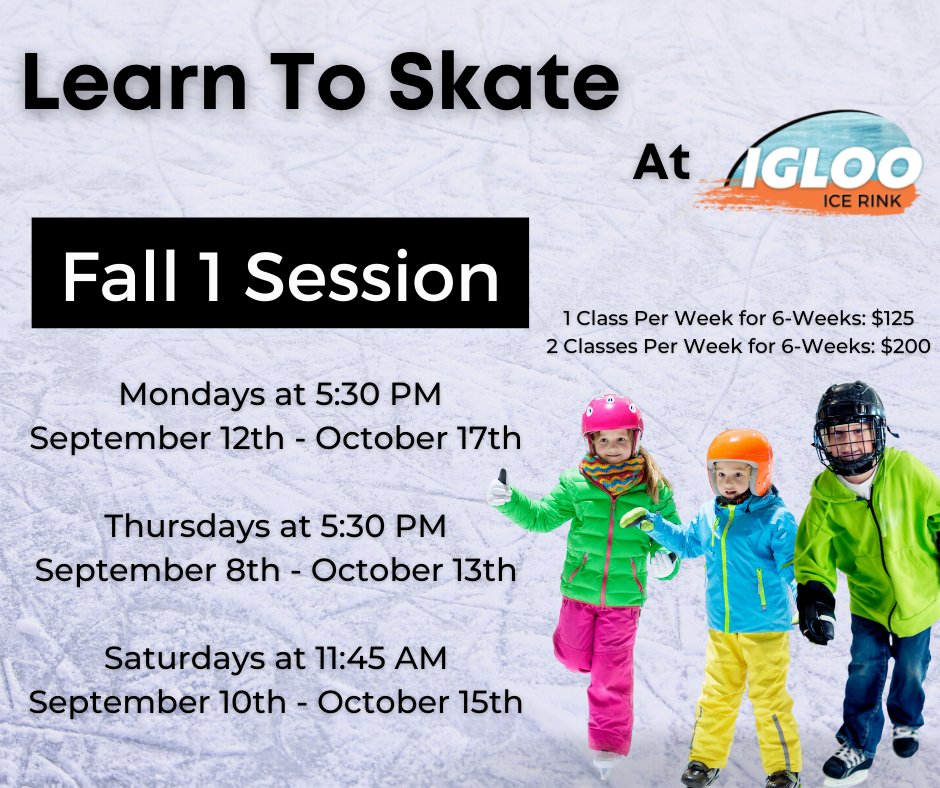 Learn To Skate

At IGLOO ICE RINK

Fall 1 Session

1 Class Per Week for 6-Weeks: $125
2 Classes Per Week for 6-Weeks: $200

Mondays at 5:30 PM
September 12th - October 17th

Thursdays at 5:30 PM
September 8th - October 13th

Saturdays at 11:45 AM
September 10th - October 15th